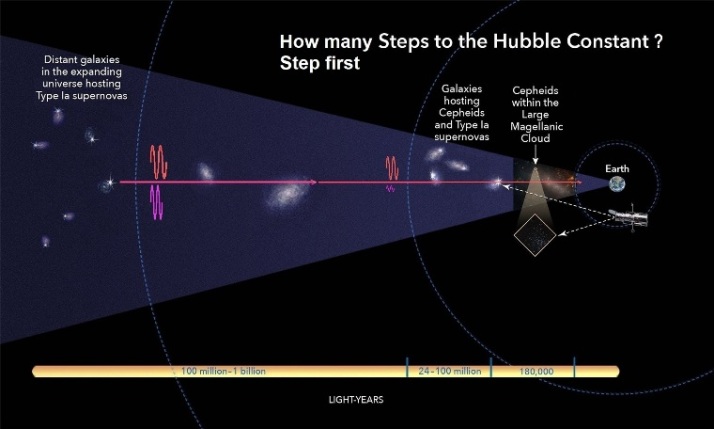 How many Steps to the Hubble Constant ?
Step first

Distant galaxies in the expanding universe hosting Type Ia supernovas

Galaxies hosting Cepheids and Type Ia supernovas

Cepheids within the Large Magellanic Cloud

Earth

100 million–1 billion

24–100 million

180,000

LIGHT-YEARS